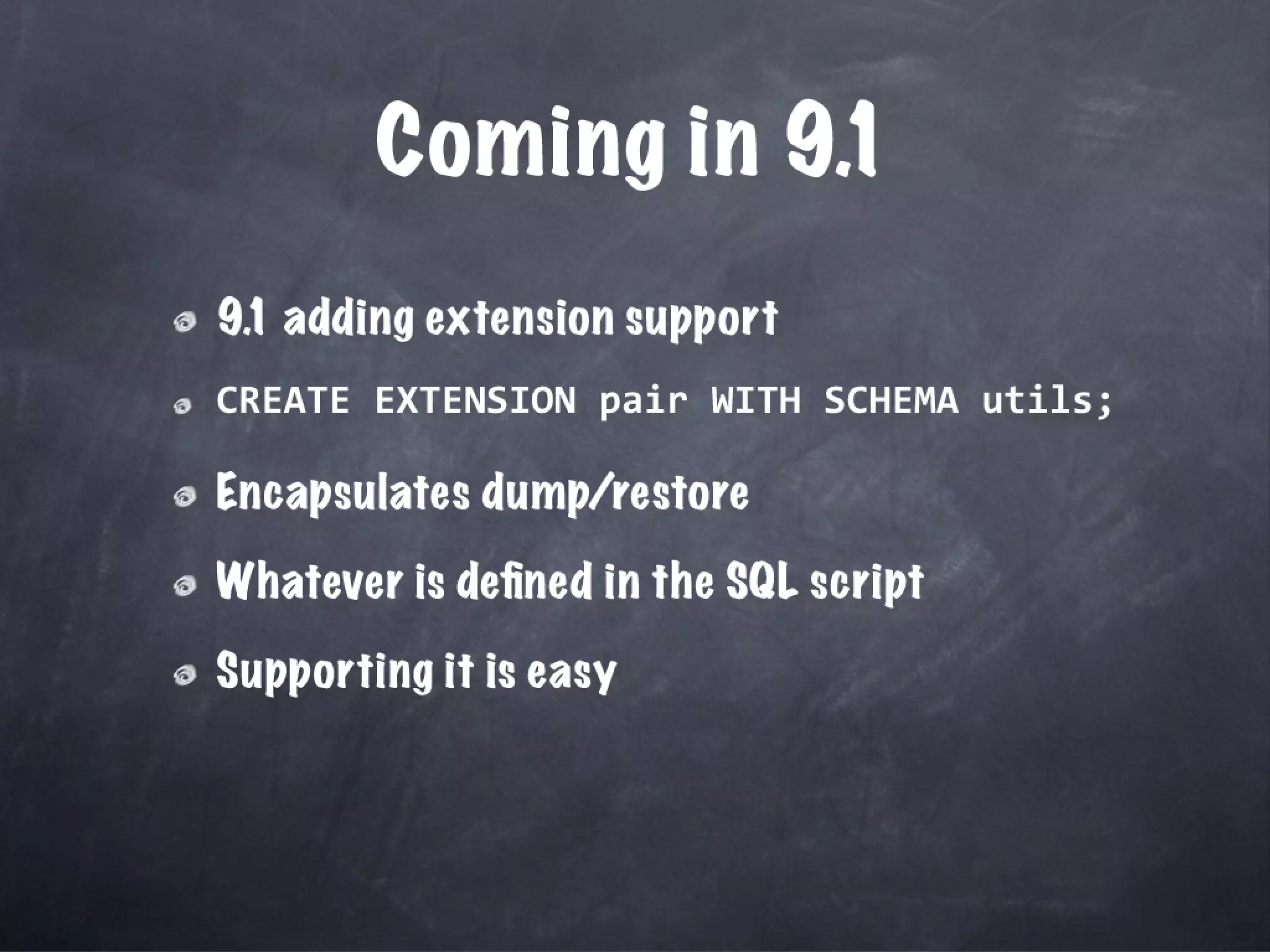 Coming in 9.1

9.1 adding extension support

CREATE EXTENSION pair WITH SCHEMA utils;

Encapsulates dump/restore

Whatever is defined in the SQL script

Supporting it is easy